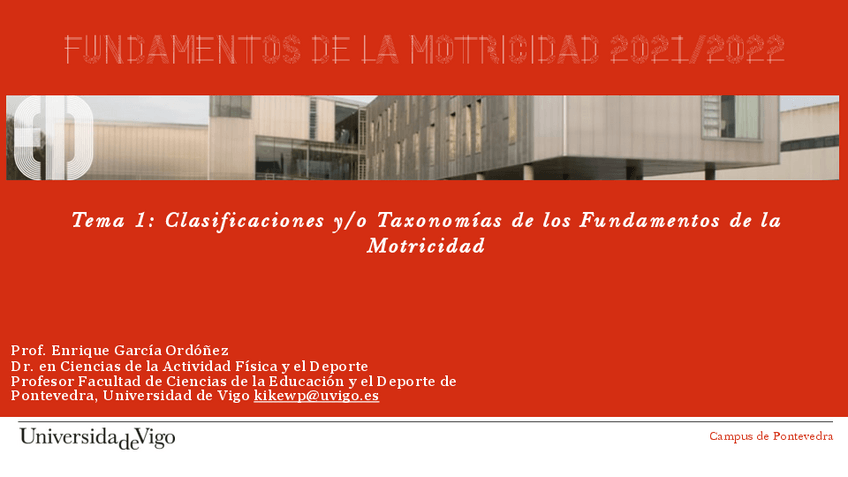 FUNDAMENTOS DE LA MOTRICIDAD 2021/2022

Tema 1: Clasificaciones y/o Taxonomías de los Fundamentos de la Motricidad

Prof. Enrique García Ordóñez
Dr. en Ciencias de la Actividad Física y el Deporte
Profesor Facultad de Ciencias de la Educación y el Deporte de Pontevedra, Universidad de Vigo kikewp@uvigo.es

UniversidadeVigo

Campus de Pontevedra